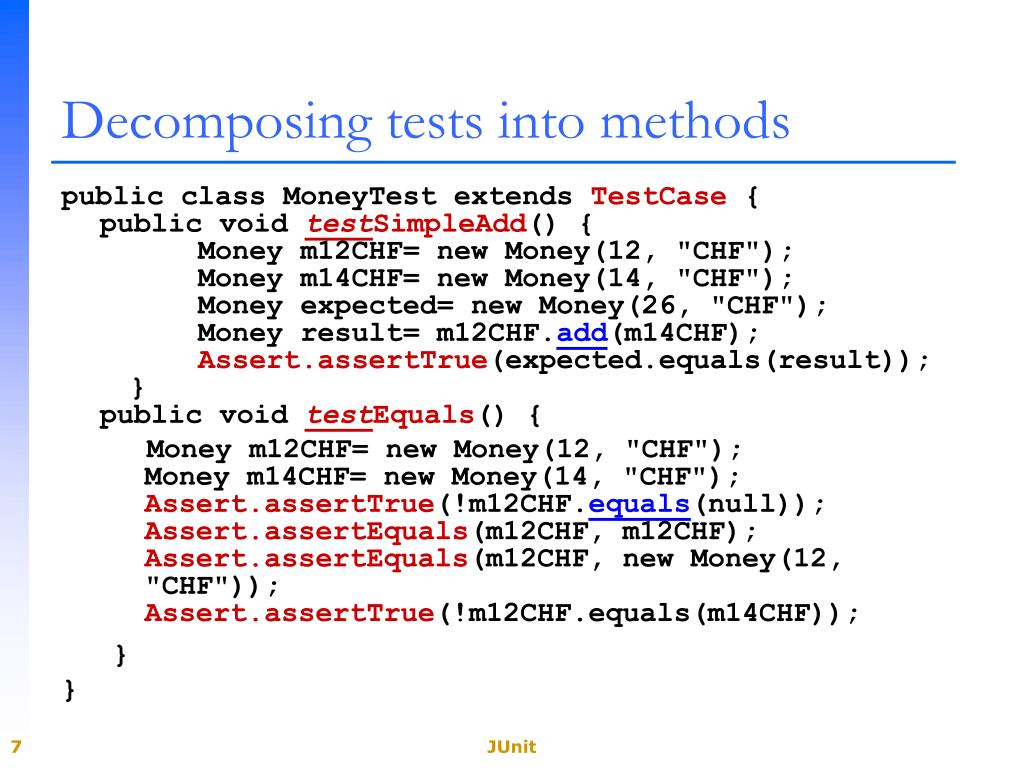 Decomposing tests into methods

public class MoneyTest extends TestCase {
  public void testSimpleAdd() {
    Money m12CHF= new Money(12, "CHF");
    Money m14CHF= new Money(14, "CHF");
    Money expected= new Money(26, "CHF");
    Money result= m12CHF.add(m14CHF);
    Assert.assertTrue(expected.equals(result));
  }
  public void testEquals() {
    Money m12CHF= new Money(12, "CHF");
    Money m14CHF= new Money(14, "CHF");
    Assert.assertTrue(!m12CHF.equals(null));
    Assert.assertEquals(m12CHF, m12CHF);
    Assert.assertEquals(m12CHF, new Money(12, "CHF"));
    Assert.assertTrue(!m12CHF.equals(m14CHF));
  }
}

7

JUnit